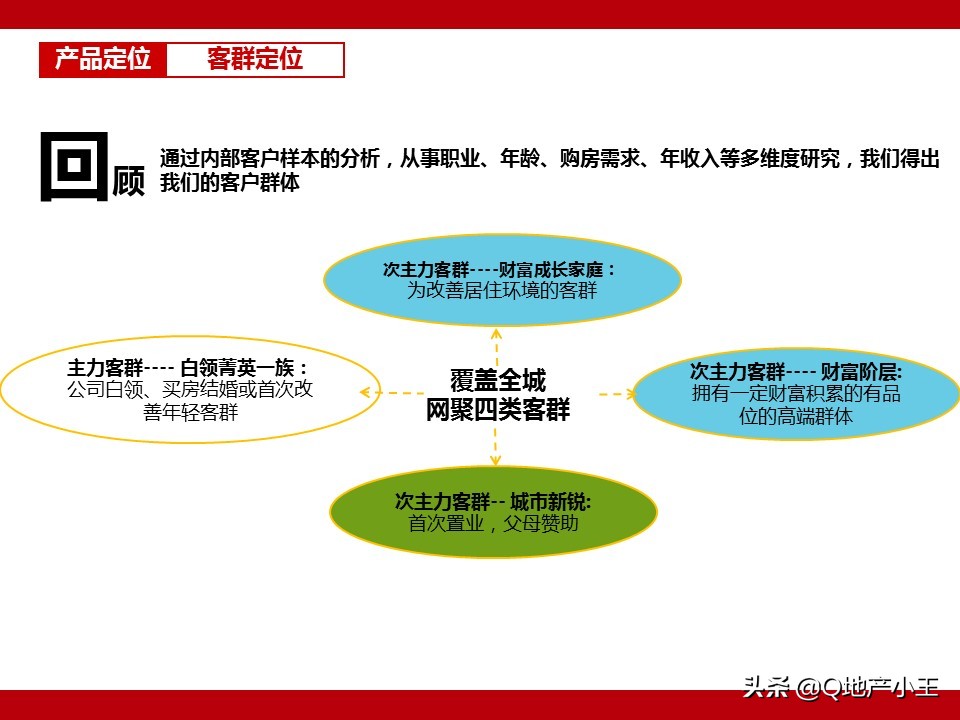 产品定位 客群定位

回顾 通过内部客户样本的分析，从事职业、年龄、购房需求、年收入等多维度研究，我们得出我们的客户群体

次主力客群----财富成长家庭：
为改善居住环境的客群

主力客群---- 白领菁英一族：
公司白领、买房结婚或首次改善年轻客群

覆盖全城
网聚四类客群

次主力客群---- 财富阶层:
拥有一定财富积累的有品位的高端群体

次主力客群-- 城市新锐:
首次置业，父母赞助

头条 @Q地产小王